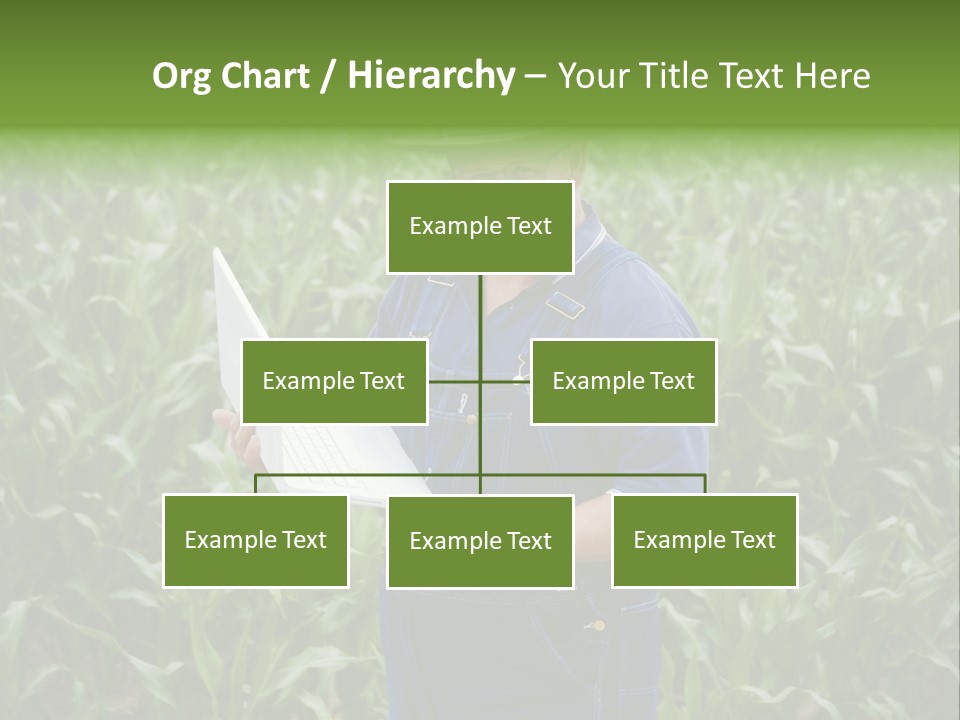 Org Chart / Hierarchy – Your Title Text Here

Example Text

Example Text

Example Text

Example Text

Example Text

Example Text